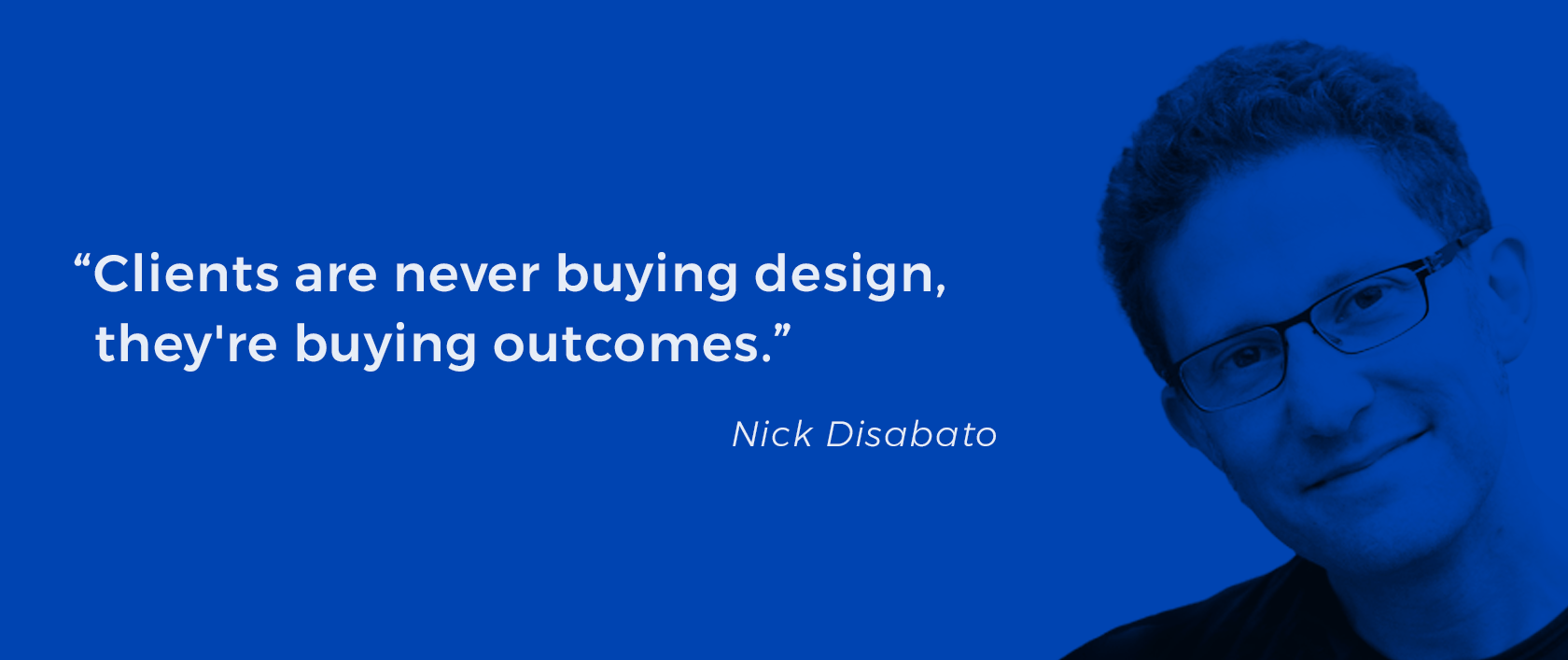 “Clients are never buying design, they're buying outcomes.”

Nick Disabato